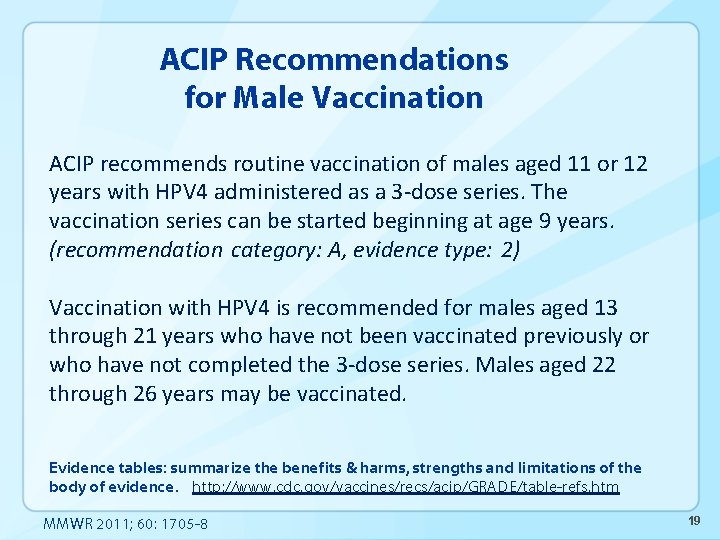 ACIP Recommendations for Male Vaccination

ACIP recommends routine vaccination of males aged 11 or 12 years with HPV4 administered as a 3-dose series. The vaccination series can be started beginning at age 9 years. (recommendation category: A, evidence type: 2)

Vaccination with HPV4 is recommended for males aged 13 through 21 years who have not been vaccinated previously or who have not completed the 3-dose series. Males aged 22 through 26 years may be vaccinated.

Evidence tables: summarize the benefits & harms, strengths and limitations of the body of evidence. http://www.cdc.gov/vaccines/recs/acip/GRADE/table-refs.htm

MMWR 2011; 60: 1705-8

19